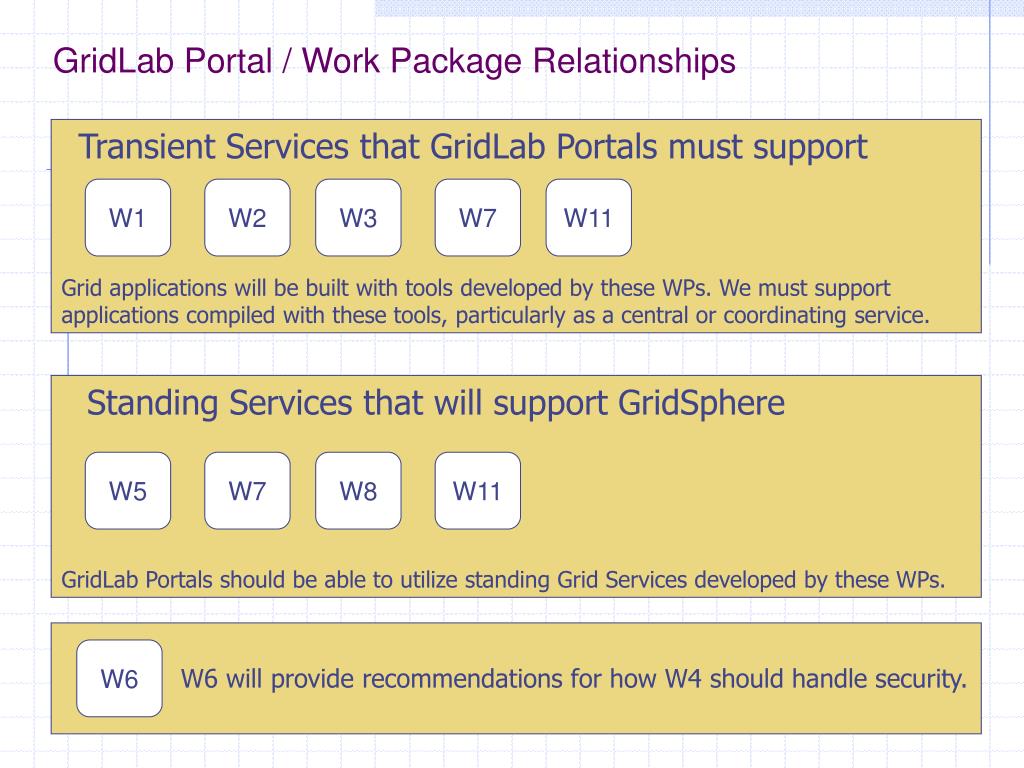 GridLab Portal / Work Package Relationships

Transient Services that GridLab Portals must support

W1

W2

W3

W7

W11

Grid applications will be built with tools developed by these WPs. We must support applications compiled with these tools, particularly as a central or coordinating service.

Standing Services that will support GridSphere

W5

W7

W8

W11

GridLab Portals should be able to utilize standing Grid Services developed by these WPs.

W6

W6 will provide recommendations for how W4 should handle security.